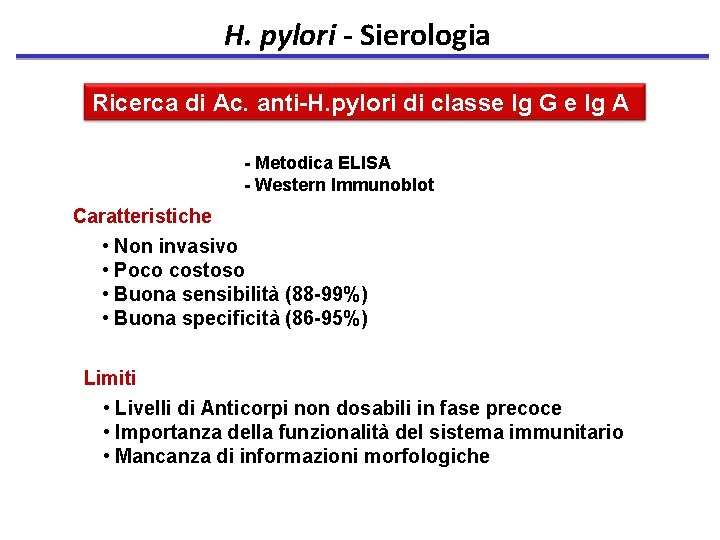 H. pylori - Sierologia

Ricerca di Ac. anti-H.pylori di classe Ig G e Ig A

- Metodica ELISA
- Western Immunoblot

Caratteristiche

• Non invasivo
• Poco costoso
• Buona sensibilità (88-99%)
• Buona specificità (86-95%)

Limiti

• Livelli di Anticorpi non dosabili in fase precoce
• Importanza della funzionalità del sistema immunitario
• Mancanza di informazioni morfologiche